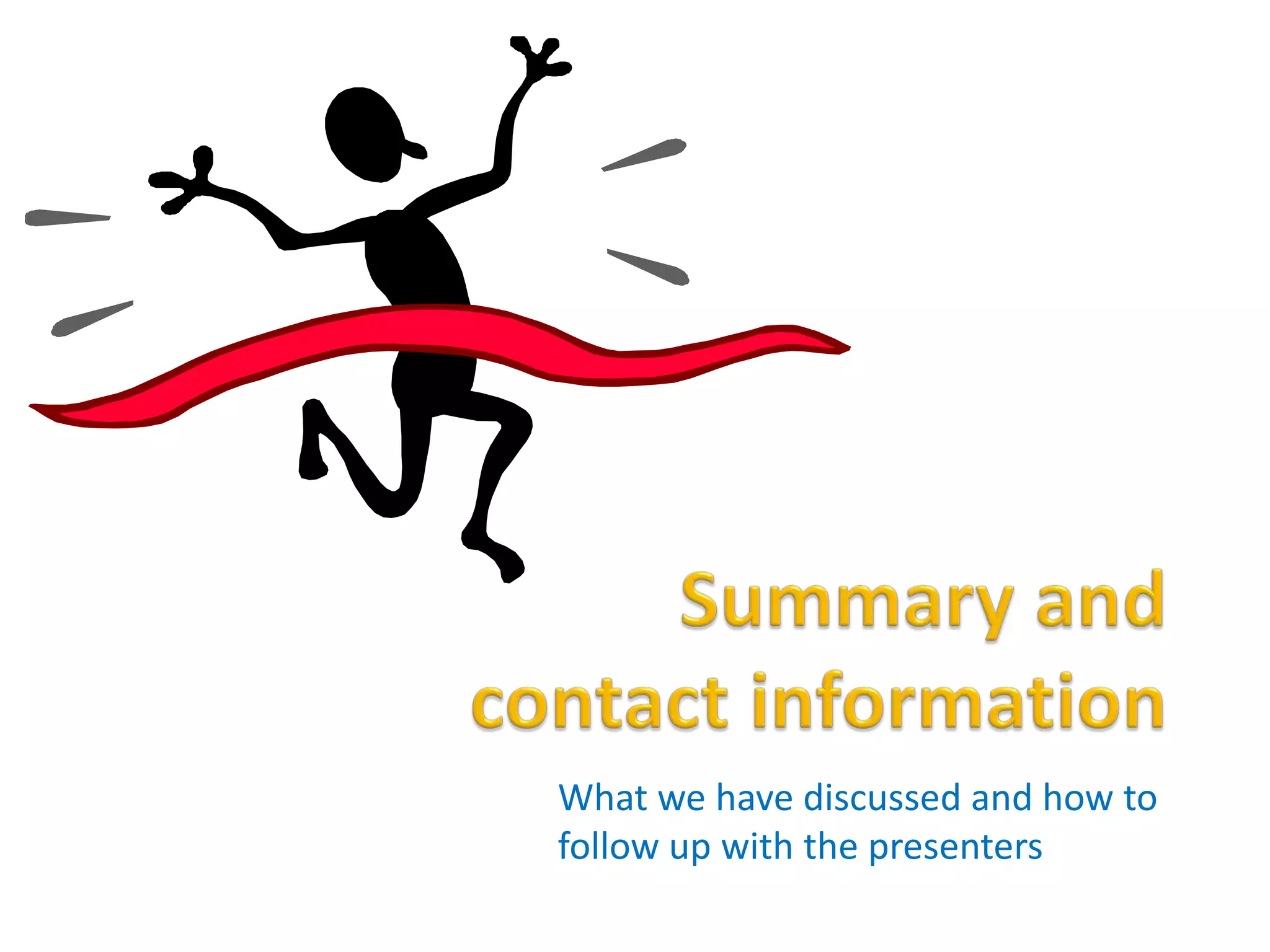 Summary and contact information

What we have discussed and how to follow up with the presenters